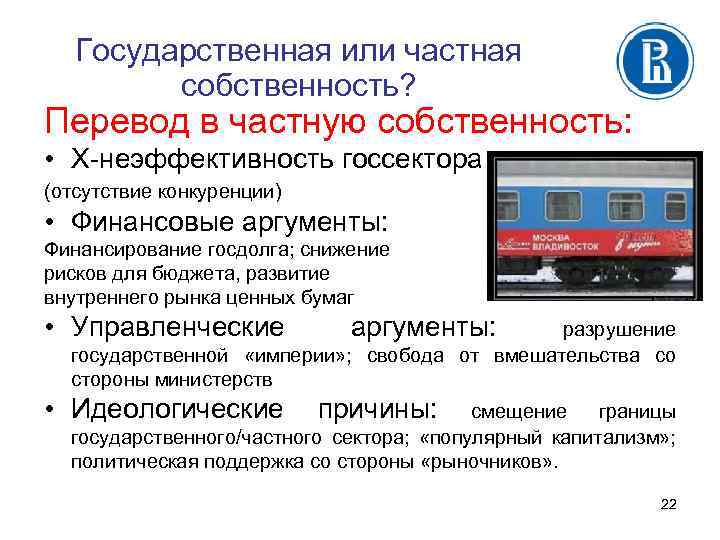 Государственная или частная собственность?

Перевод в частную собственность:

• Х-неэффективность госсектора

(отсутствие конкуренции)

• Финансовые аргументы:

Финансирование госдолга; снижение рисков для бюджета, развитие внутреннего рынка ценных бумаг

• Управленческие аргументы: разрушение государственной «империи»; свобода от вмешательства со стороны министерств

• Идеологические причины: смещение границы государственного/частного сектора; «популярный капитализм»; политическая поддержка со стороны «рыночников».

МОСКВА ВЛАДИВОСТОК

22